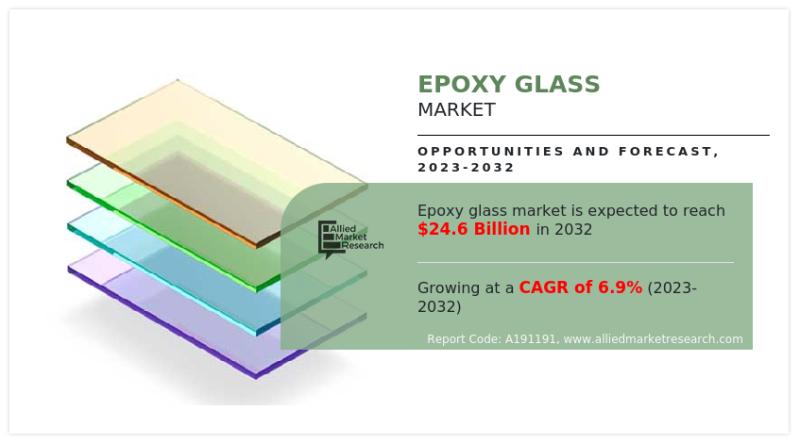 EPOXY GLASS
MARKET

OPPORTUNITIES AND FORECAST, 2023-2032

Allied Market Research

Epoxy glass market is expected to reach $24.6 Billion in 2032

Growing at a CAGR of 6.9% (2023-2032)

Report Code: A191191, www.alliedmarketresearch.com